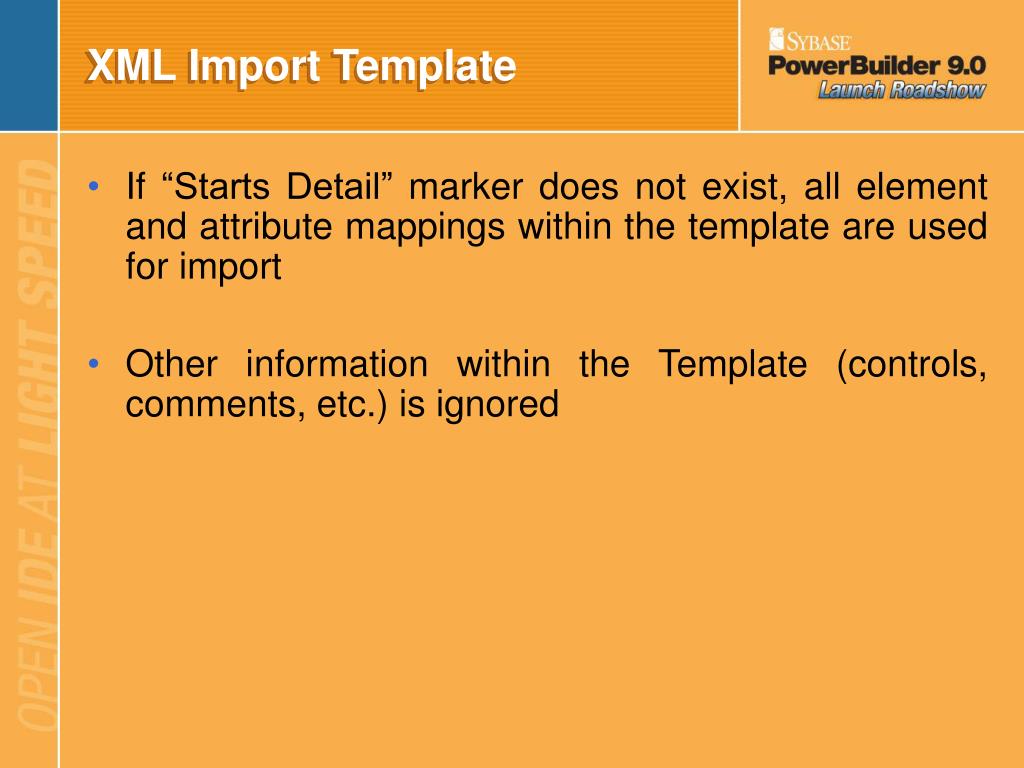 XML Import Template

SYBASE
PowerBuilder 9.0
Launch Roadshow

OPEN IDE AT LIGHT SPEED

• If “Starts Detail” marker does not exist, all element and attribute mappings within the template are used for import

• Other information within the Template (controls, comments, etc.) is ignored